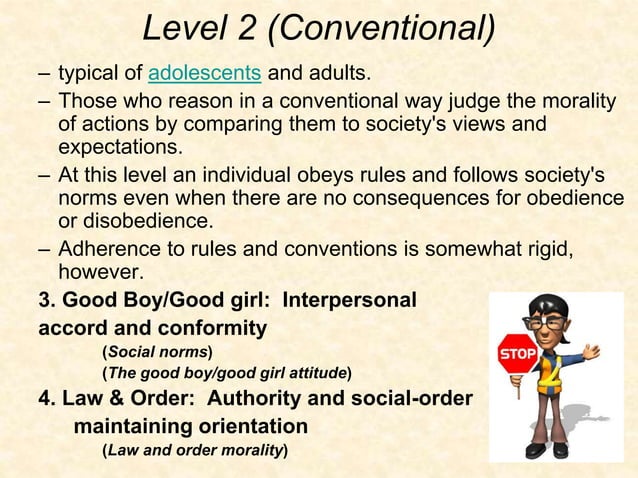 Level 2 (Conventional)

– typical of adolescents and adults.

– Those who reason in a conventional way judge the morality of actions by comparing them to society's views and expectations.

– At this level an individual obeys rules and follows society's norms even when there are no consequences for obedience or disobedience.

– Adherence to rules and conventions is somewhat rigid, however.

3. Good Boy/Good girl: Interpersonal accord and conformity

(Social norms)

(The good boy/good girl attitude)

4. Law & Order: Authority and social-order maintaining orientation

(Law and order morality)

STOP